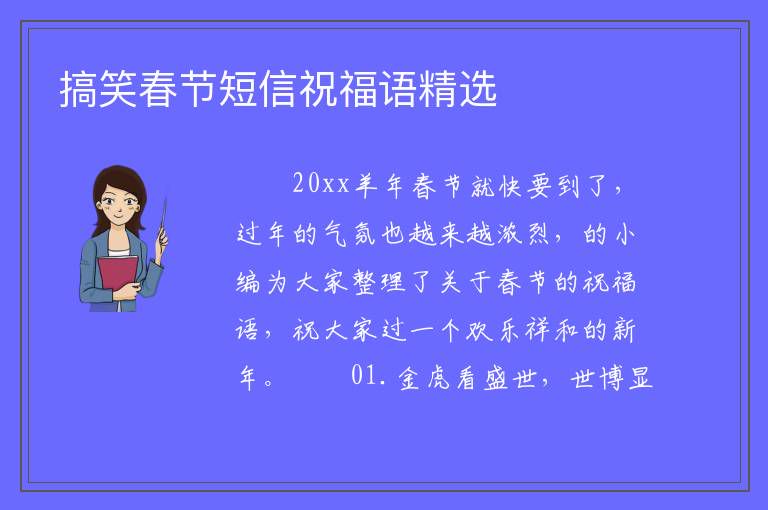 搞笑春节短信祝福语精选

20xx羊年春节就快要到了，过年的气氛也越来越浓烈，的小编为大家整理了关于春节的祝福语，祝大家过一个欢乐祥和的新年。 01.金虎看盛世，世博显